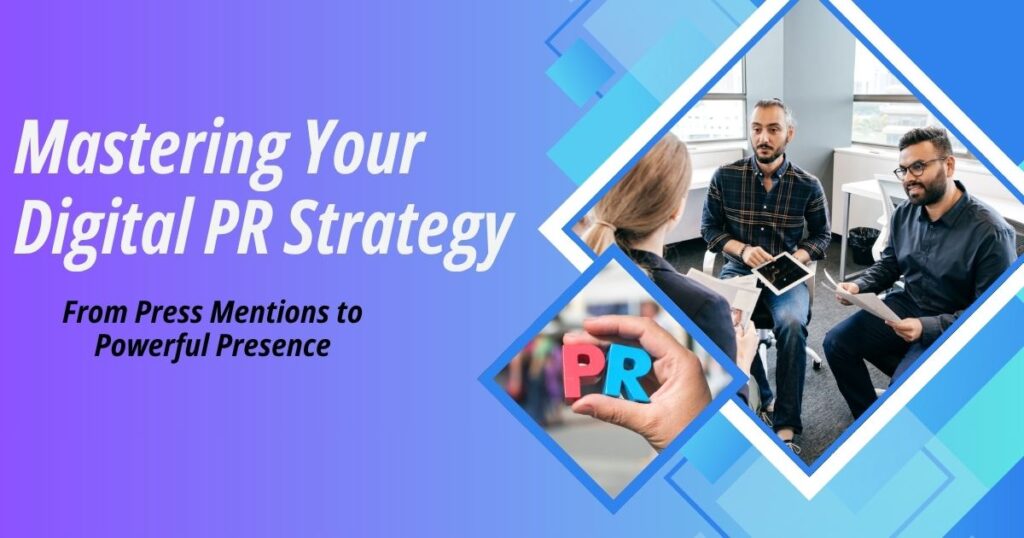 Mastering Your Digital PR Strategy

From Press Mentions to Powerful Presence

PR